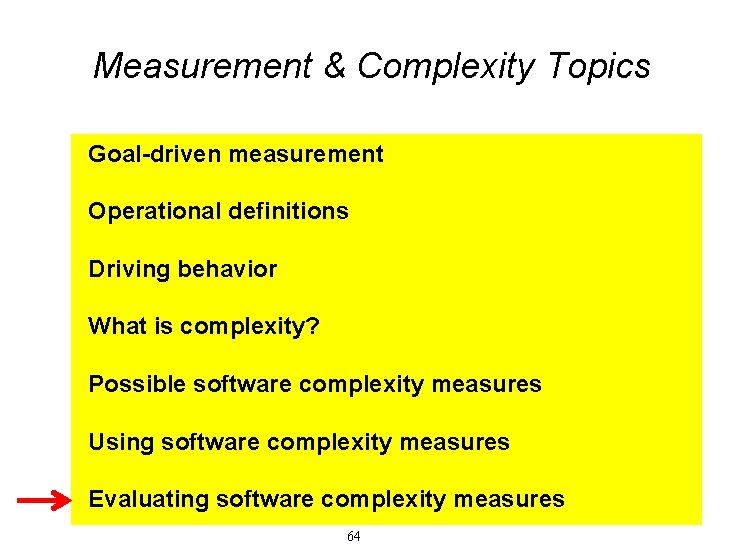 Measurement & Complexity Topics

Goal-driven measurement

Operational definitions

Driving behavior

What is complexity?

Possible software complexity measures

Using software complexity measures

Evaluating software complexity measures

64